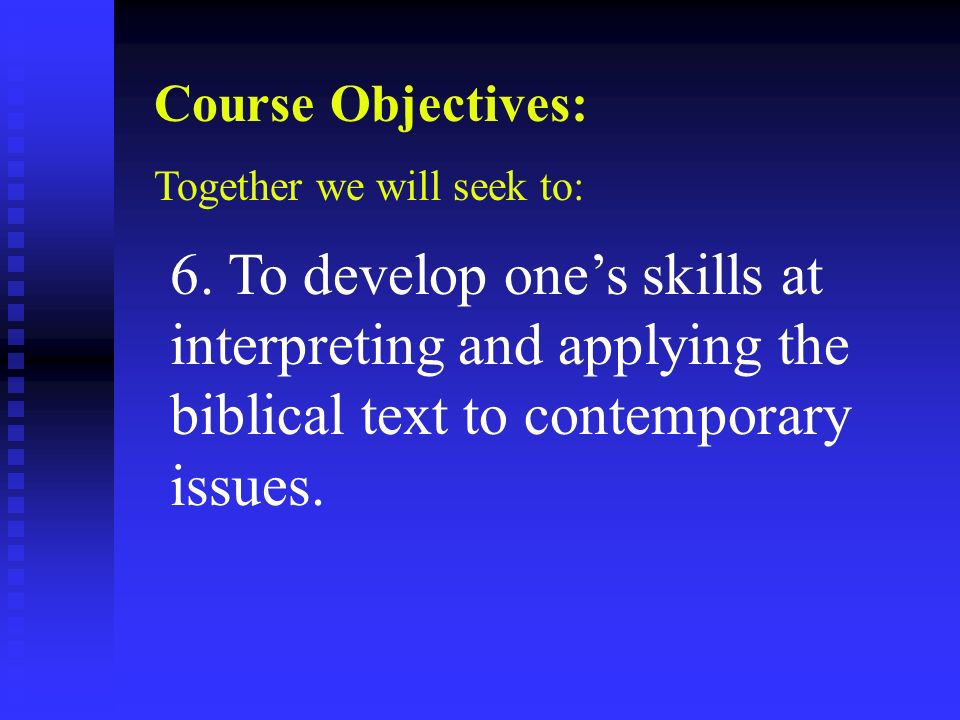 Course Objectives:

Together we will seek to:

6. To develop one’s skills at interpreting and applying the biblical text to contemporary issues.